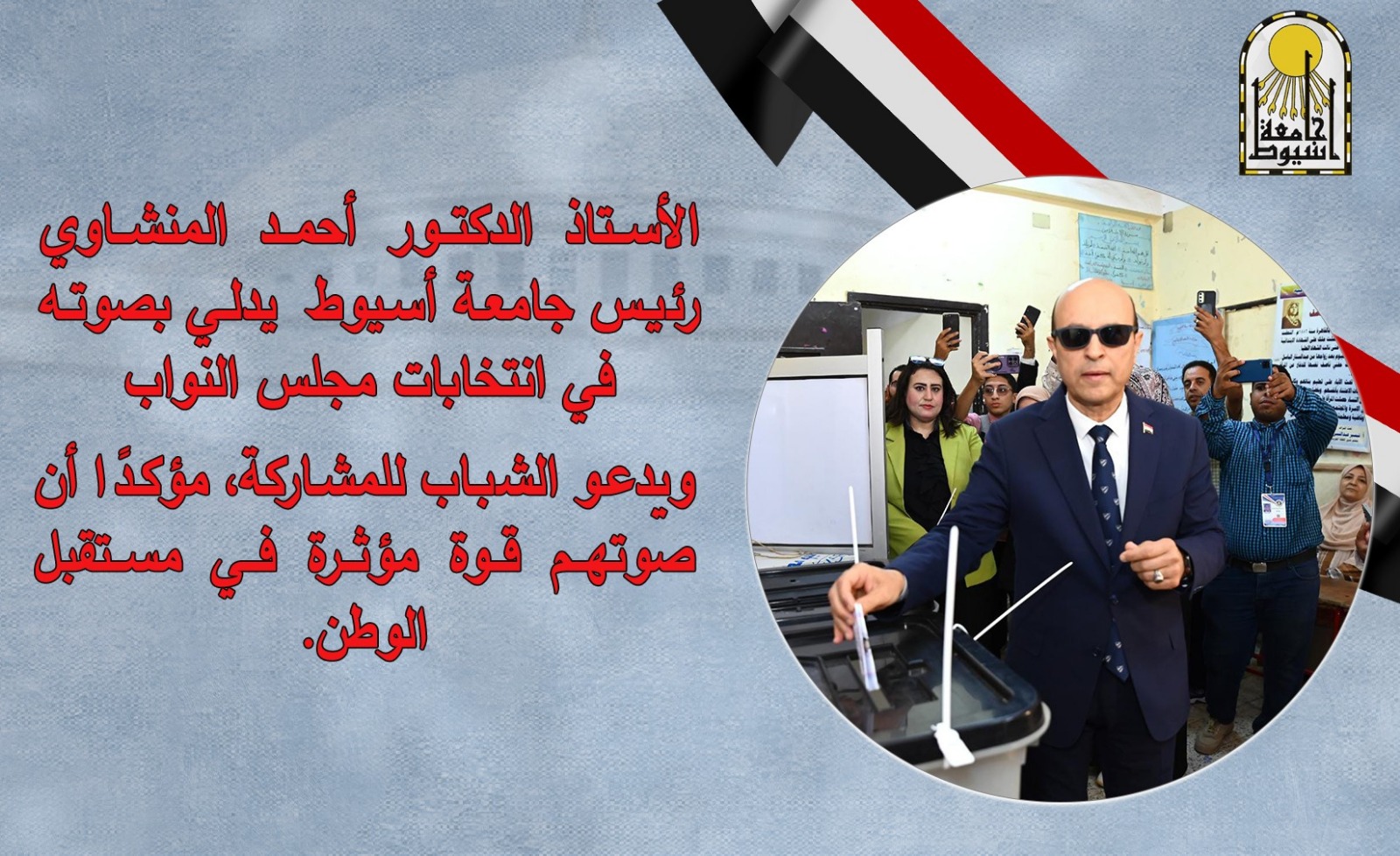 جامعة أسيوط

الأستاذ الدكتور أحمد المنشاوي رئيس جامعة أسيوط يدلي بصوته في انتخابات مجلس النواب

ويدعو الشباب للمشاركة، مؤكدًا أن صوتهم قوة مؤثرة في مستقبل الوطن.